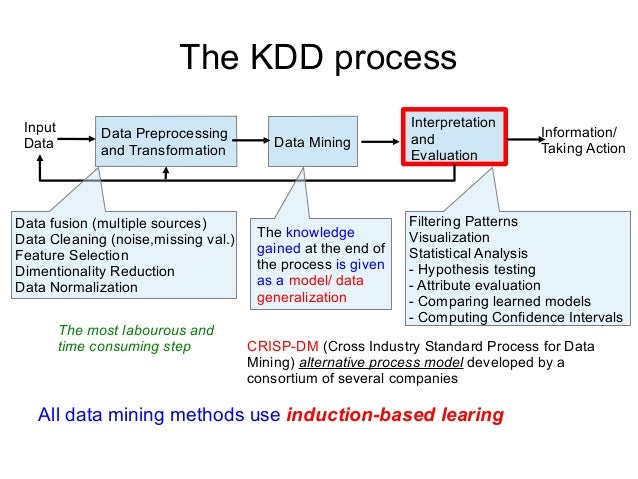 The KDD process

Input Data

Data Preprocessing and Transformation

Data Mining

Interpretation and Evaluation

Information/ Taking Action

Data fusion (multiple sources)
Data Cleaning (noise,missing val.)
Feature Selection
Dimentionality Reduction
Data Normalization

The knowledge gained at the end of the process is given as a model/ data generalization

Filtering Patterns
Visualization
Statistical Analysis
- Hypothesis testing
- Attribute evaluation
- Comparing learned models
- Computing Confidence Intervals

The most labourous and time consuming step

CRISP-DM (Cross Industry Standard Process for Data Mining) alternative process model developed by a consortium of several companies

All data mining methods use induction-based learing